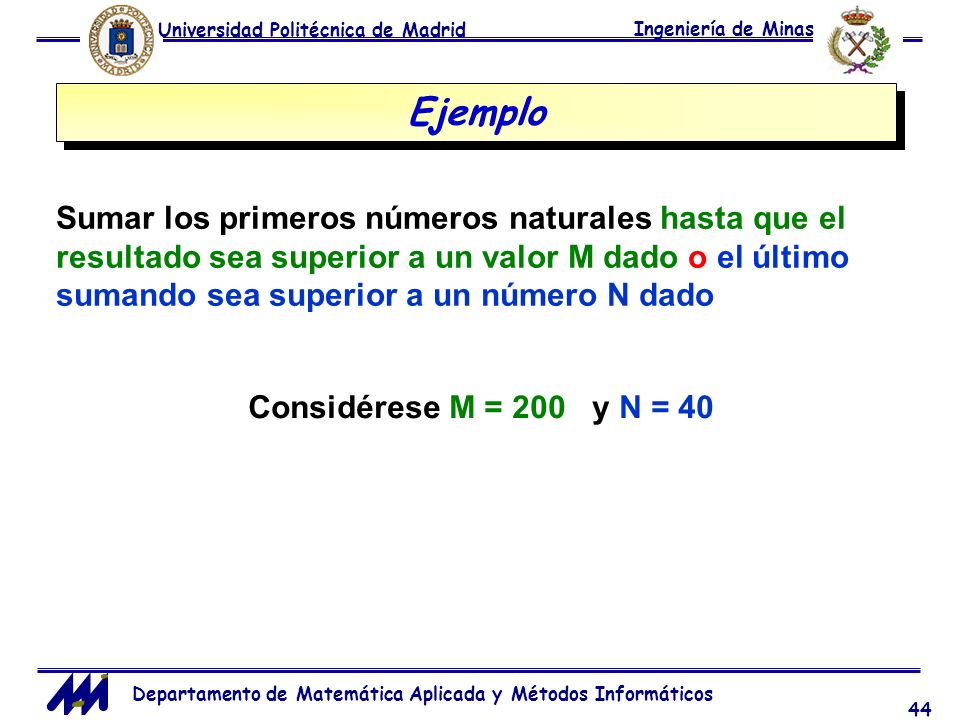 Universidad Politécnica de Madrid

Ingeniería de Minas

Ejemplo

Sumar los primeros números naturales hasta que el resultado sea superior a un valor M dado o el último sumando sea superior a un número N dado

Considérese M = 200 y N = 40

Departamento de Matemática Aplicada y Métodos Informáticos

44